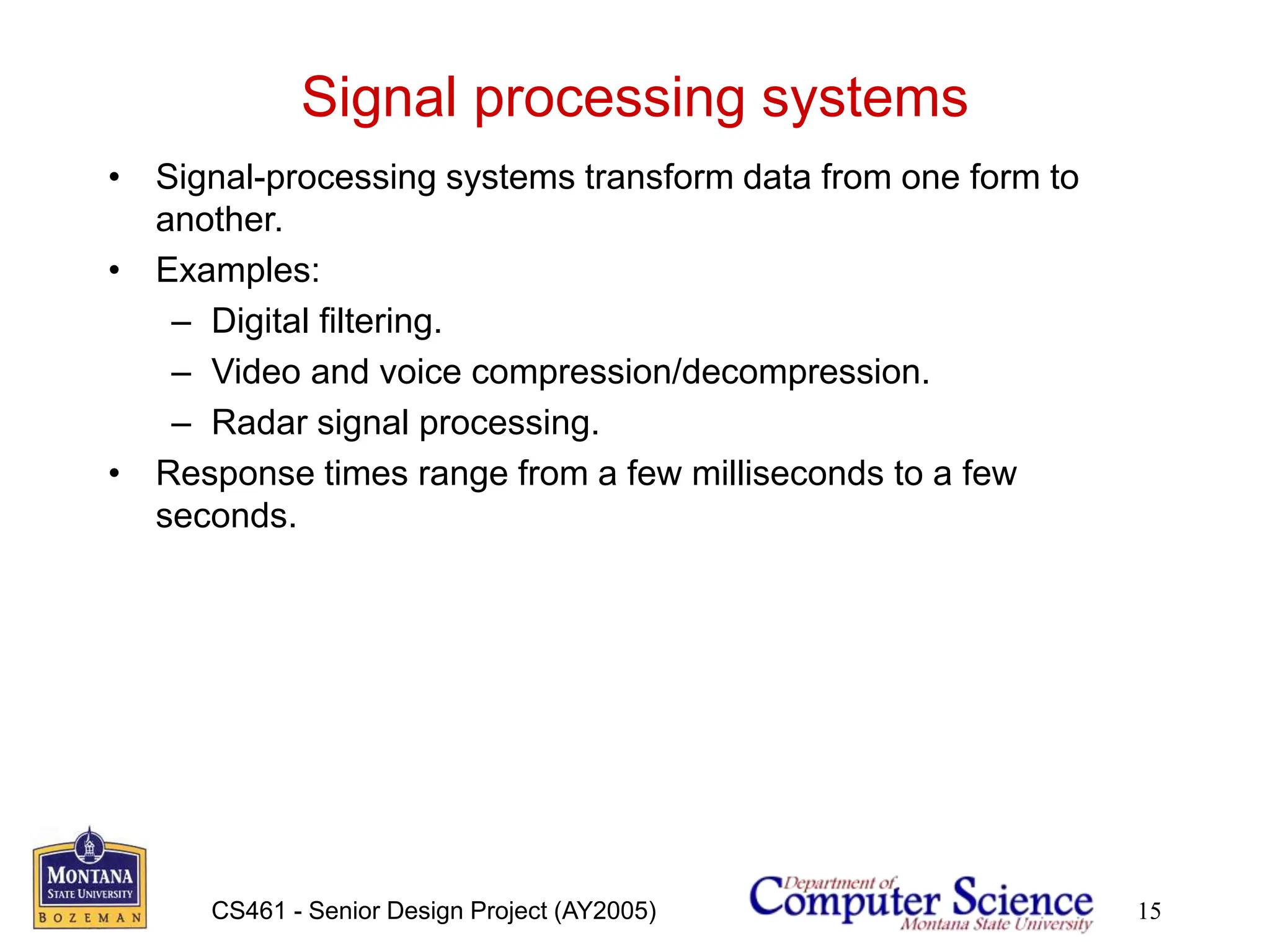 Signal processing systems

• Signal-processing systems transform data from one form to another.
• Examples:
– Digital filtering.
– Video and voice compression/decompression.
– Radar signal processing.
• Response times range from a few milliseconds to a few seconds.

MONTANA STATE UNIVERSITY BOZEMAN

CS461 - Senior Design Project (AY2005)

Department of Computer Science Montana State University

15